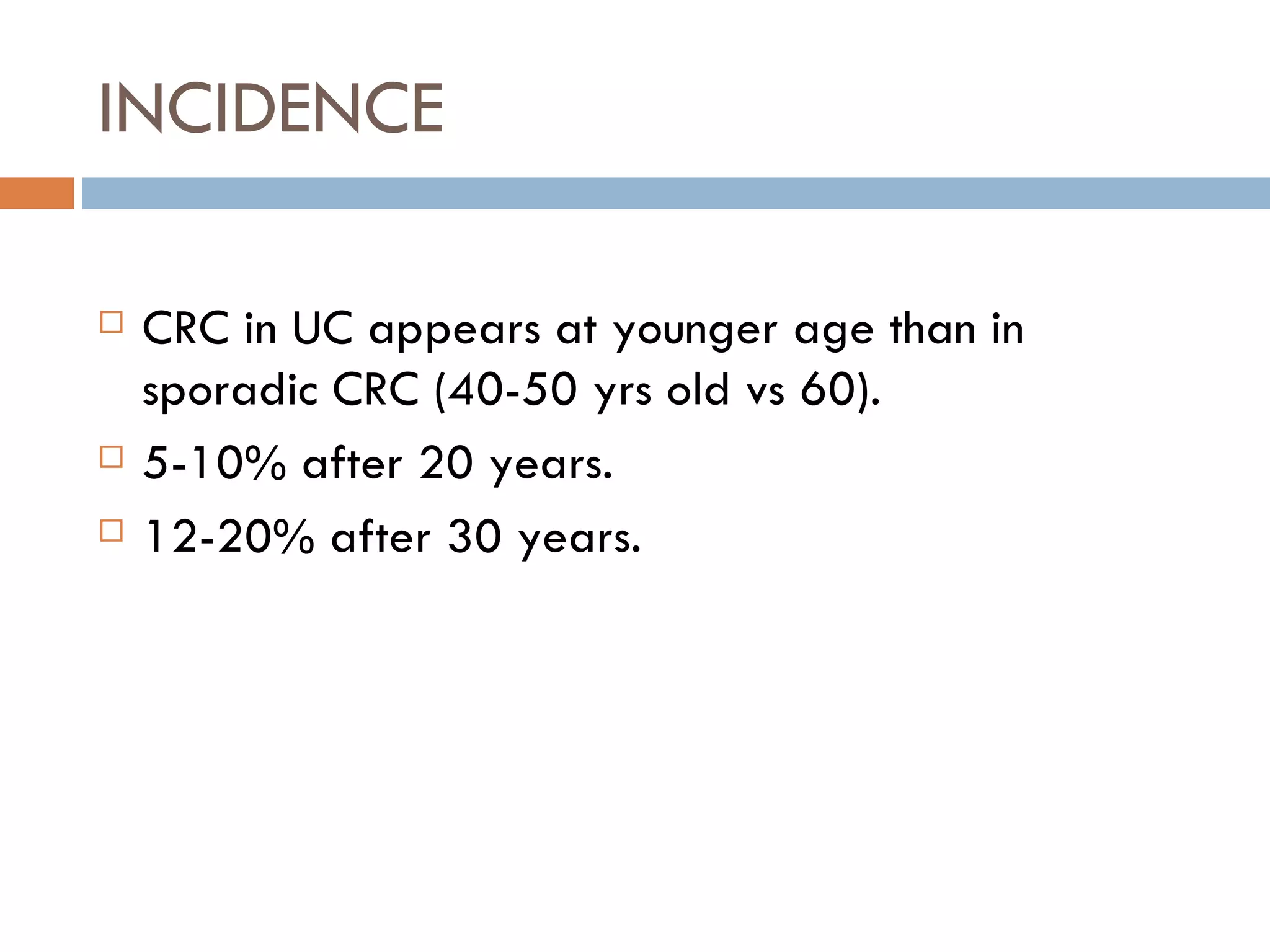 INCIDENCE

CRC in UC appears at younger age than in sporadic CRC (40-50 yrs old vs 60).

5-10% after 20 years.

12-20% after 30 years.